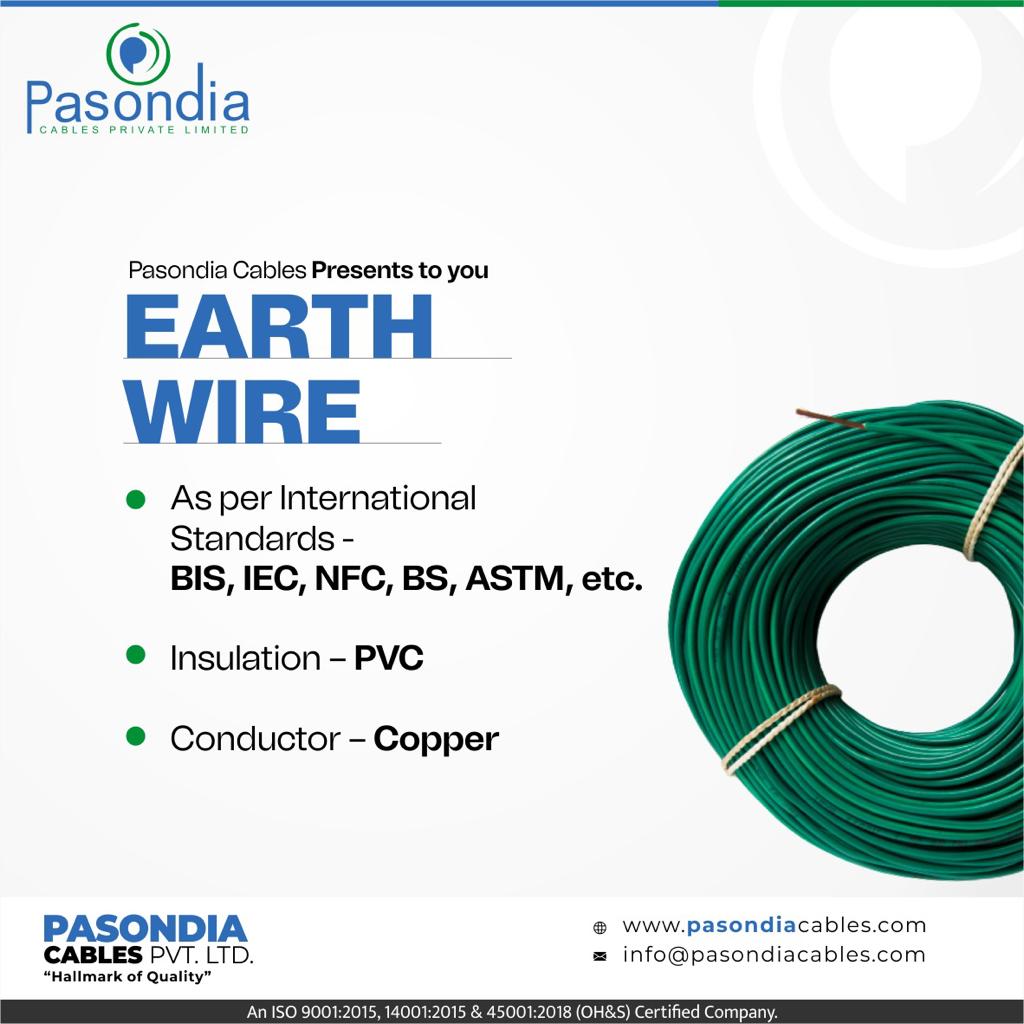 Pasondia
CABLES PRIVATE LIMITED

Pasondia Cables Presents to you

EARTH WIRE

As per International Standards - BIS, IEC, NFC, BS, ASTM, etc.

Insulation – PVC

Conductor – Copper

PASONDIA CABLES PVT. LTD.
"Hallmark of Quality"

www.pasondiacables.com
info@pasondiacables.com

An ISO 9001:2015, 14001:2015 & 45001:2018 (OH&S) Certified Company.